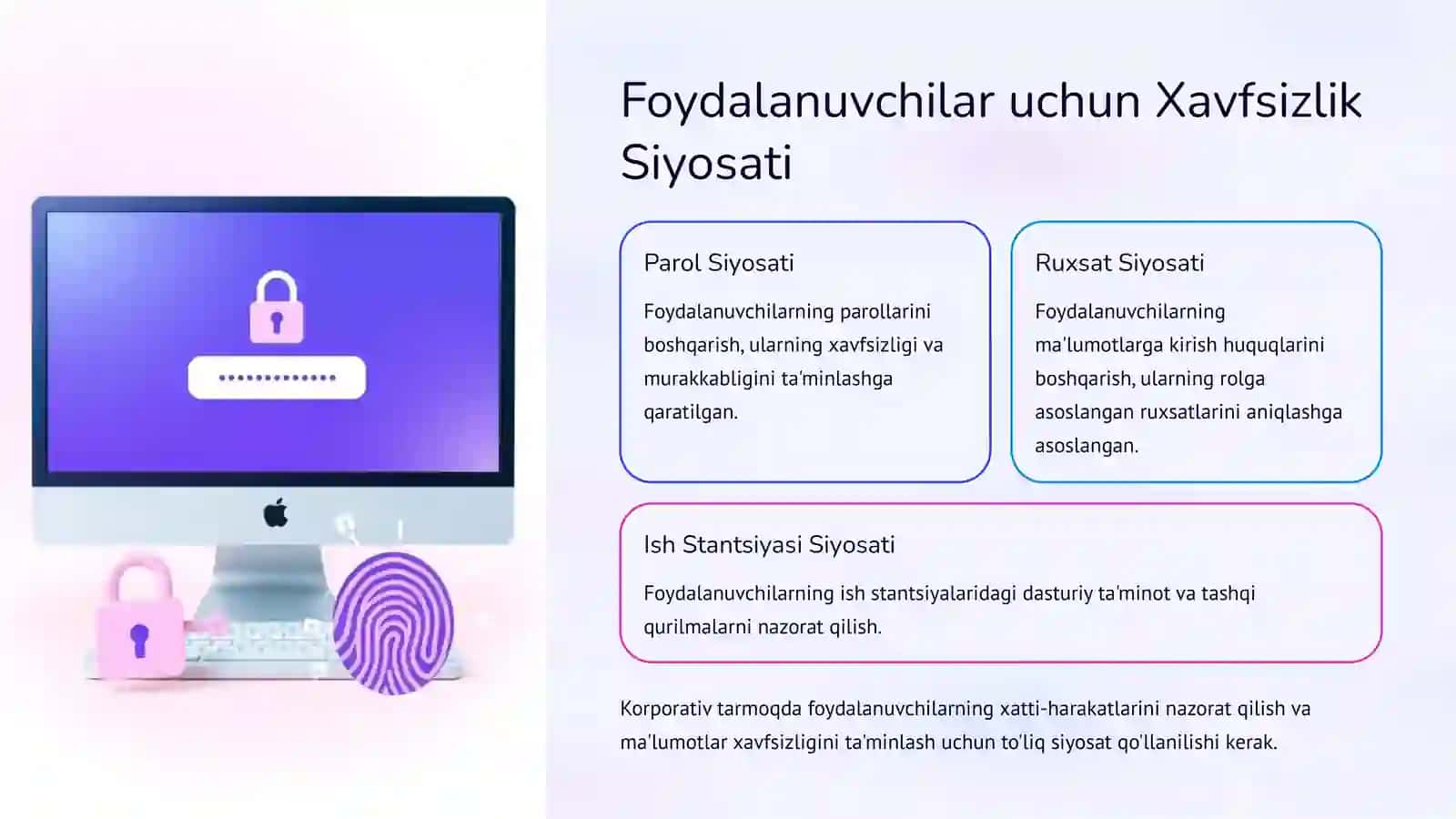 Foydalanuvchilar uchun Xavfsizlik Siyosati

Parol Siyosati

Foydalanuvchilarning parollarini boshqarish, ularning xavfsizligi va murakkabligini ta'minlashga qaratilgan.

Ruxsat Siyosati

Foydalanuvchilarning ma'lumotlarga kirish huquqlarini boshqarish, ularning rolga asoslangan ruxsatlarini aniqlashga asoslangan.

Ish Stantsiyasi Siyosati

Foydalanuvchilarning ish stantsiyalaridagi dasturiy ta'minot va tashqi qurilmalarni nazorat qilish.

Korporativ tarmoqda foydalanuvchilarning xatti-harakatlarini nazorat qilish va ma'lumotlar xavfsizligini ta'minlash uchun to'liq siyosat qo'llanilishi kerak.